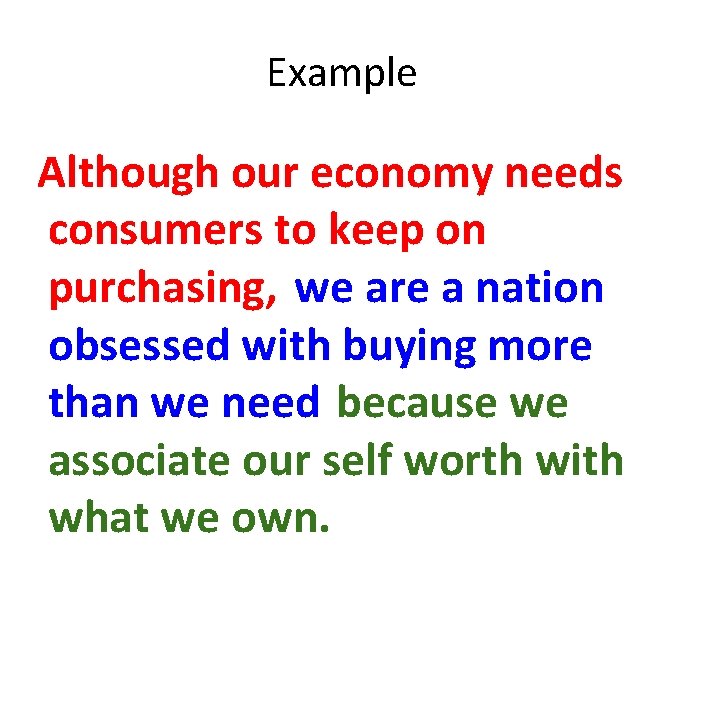 Example

Although our economy needs consumers to keep on purchasing, we are a nation obsessed with buying more than we need because we associate our self worth with what we own.